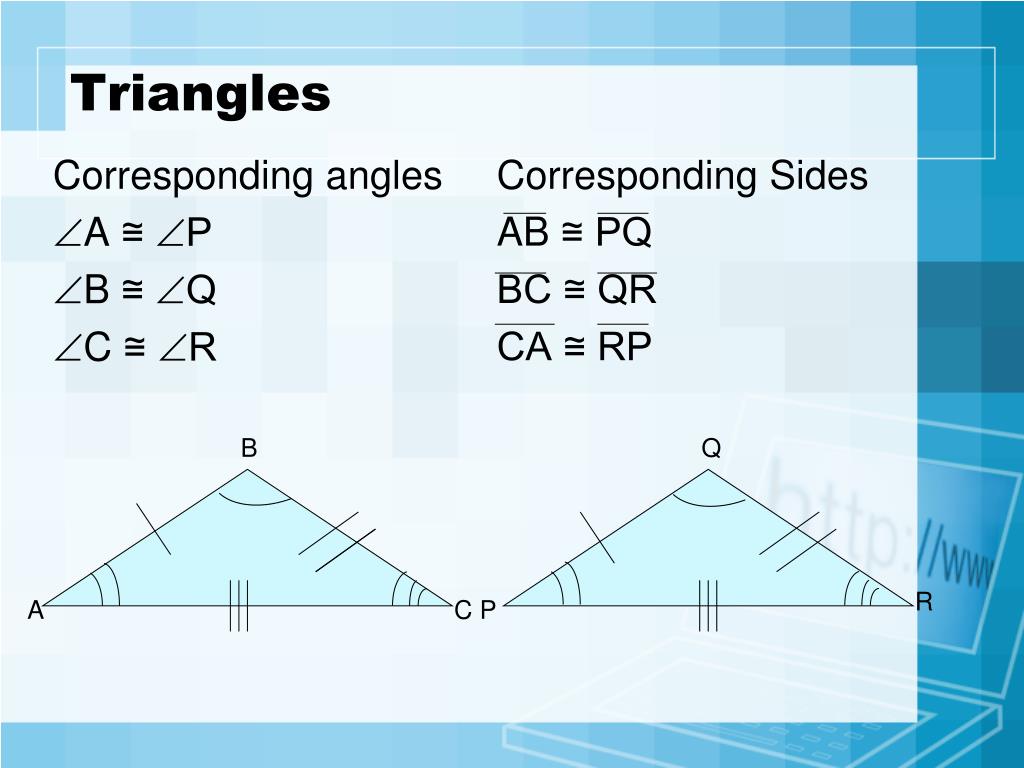 Triangles

Corresponding angles
$\angle A \cong \angle P$
$\angle B \cong \angle Q$
$\angle C \cong \angle R$

Corresponding Sides
$\overline{AB} \cong \overline{PQ}$
$\overline{BC} \cong \overline{QR}$
$\overline{CA} \cong \overline{RP}$

B
A
C
Q
P
R

http://www